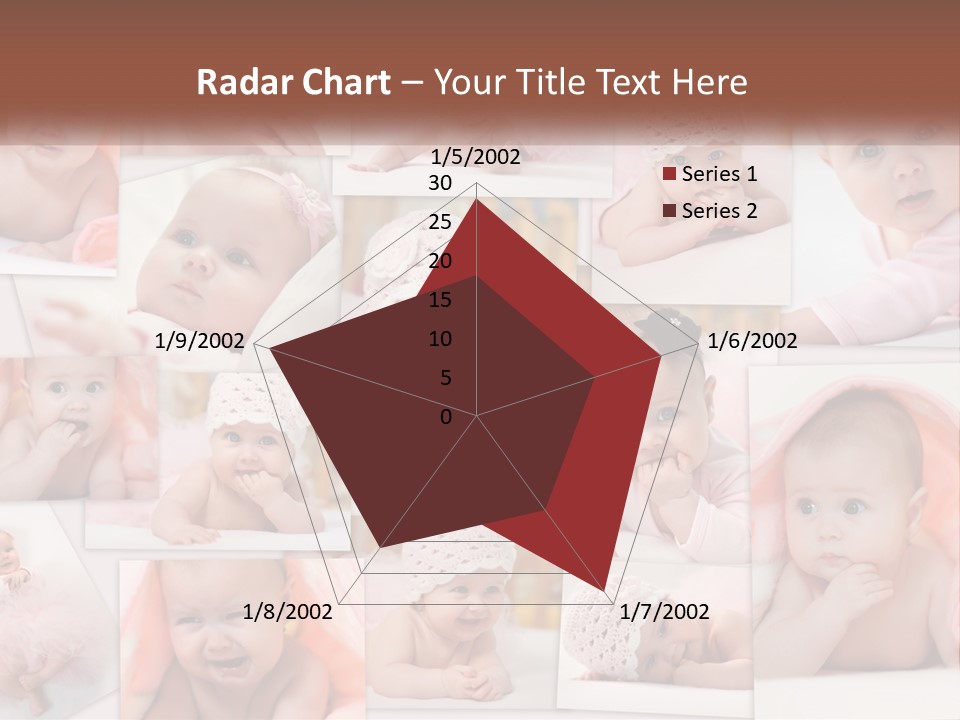 Radar Chart – Your Title Text Here

1/5/2002
1/6/2002
1/7/2002
1/8/2002
1/9/2002

30
25
20
15
10
5
0

Series 1
Series 2